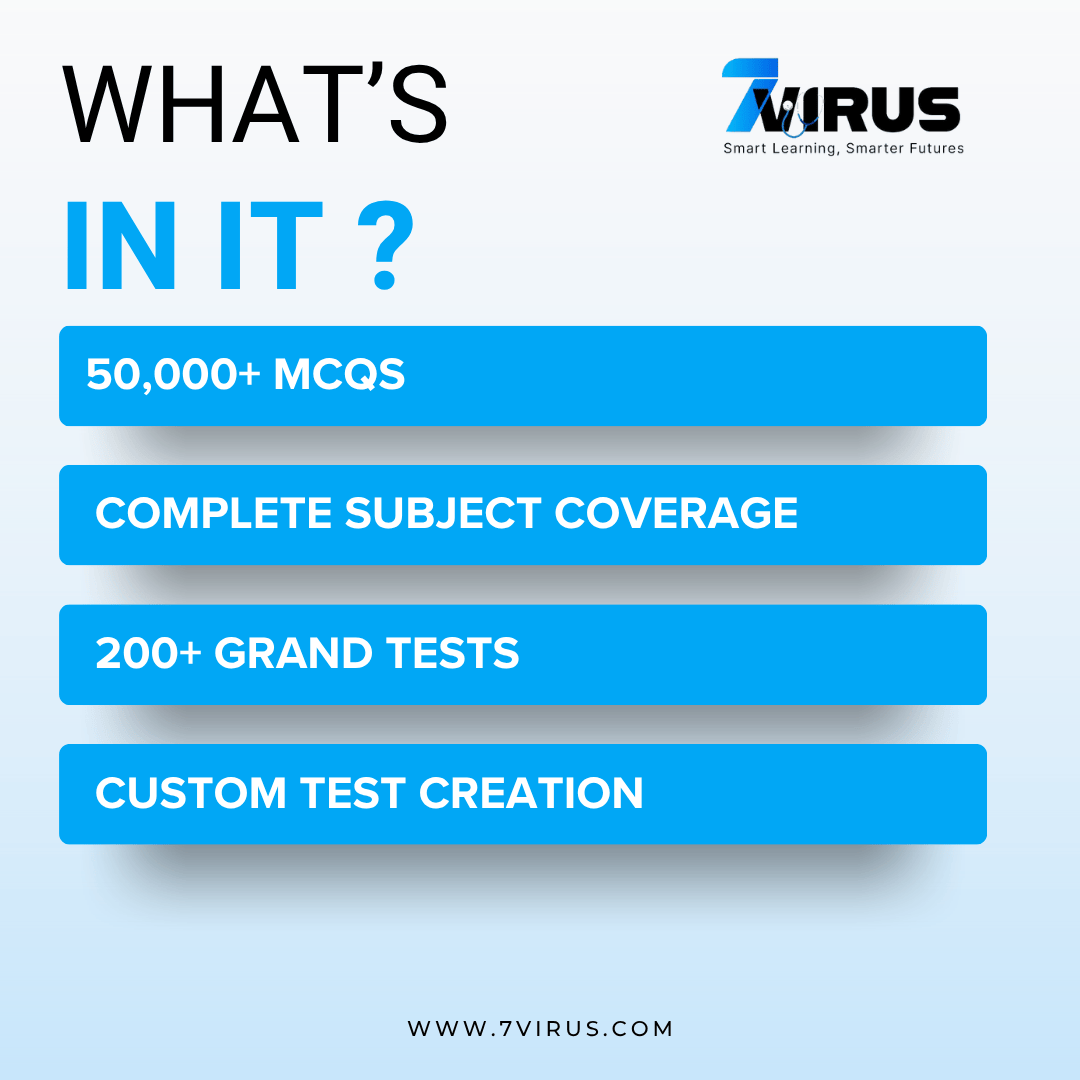 WHAT'S

7VIRUS
Smart Learning, Smarter Futures

IN IT ?

50,000+ MCQS

COMPLETE SUBJECT COVERAGE

200+ GRAND TESTS

CUSTOM TEST CREATION

WWW.7VIRUS.COM